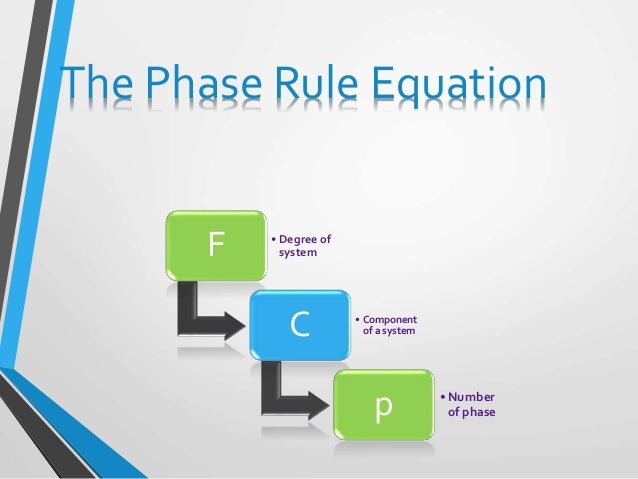 The Phase Rule Equation

F

• Degree of system

C

• Component of a system

p

• Number of phase